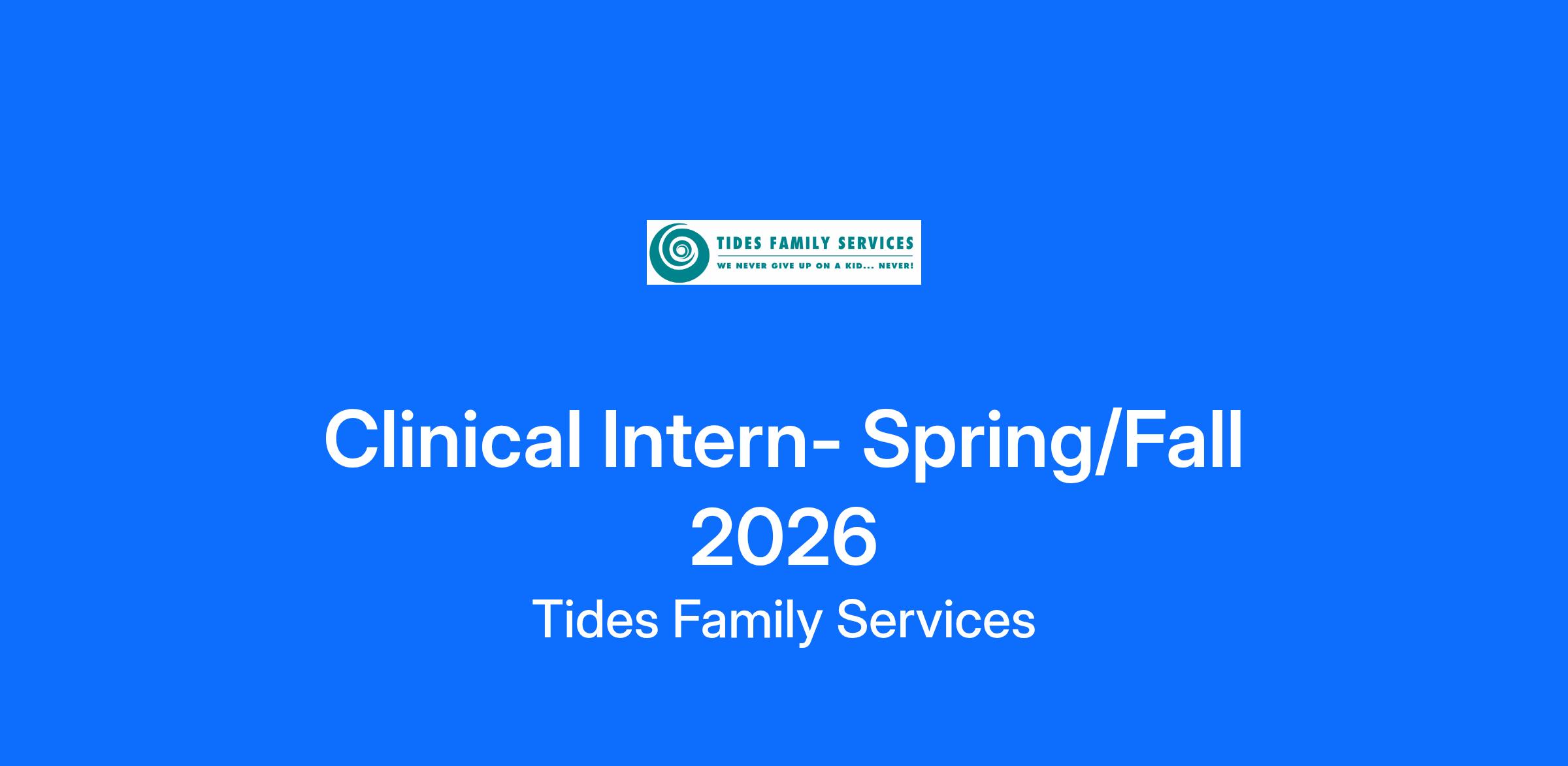 TIDES FAMILY SERVICES
WE NEVER GIVE UP ON A KID... NEVER!

Clinical Intern- Spring/Fall 2026

Tides Family Services